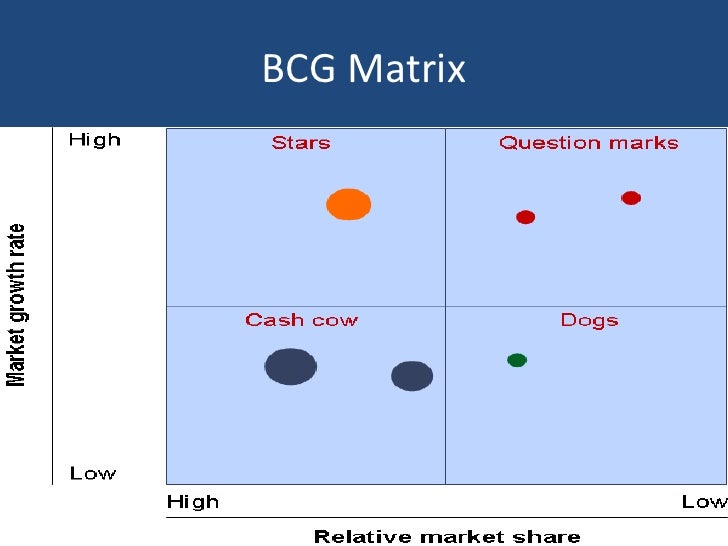 BCG Matrix

Market growth rate

High

Low

Stars

Question marks

Cash cow

Dogs

High

Low

Relative market share